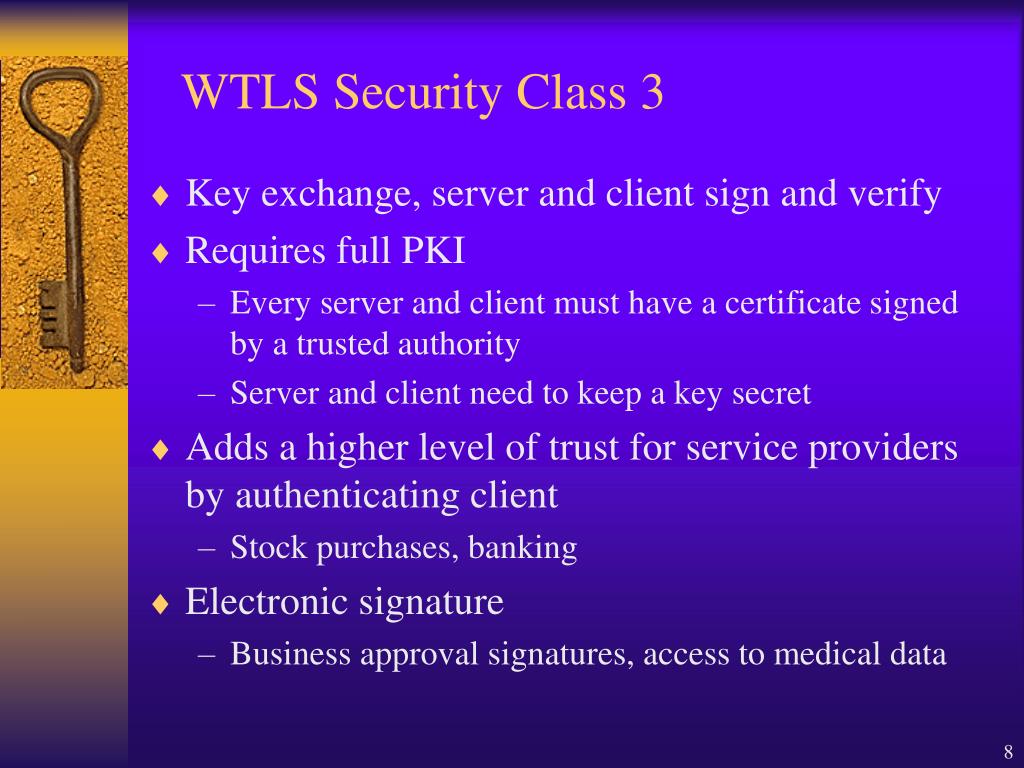 WTLS Security Class 3

♦ Key exchange, server and client sign and verify
♦ Requires full PKI
– Every server and client must have a certificate signed by a trusted authority
– Server and client need to keep a key secret
♦ Adds a higher level of trust for service providers by authenticating client
– Stock purchases, banking
♦ Electronic signature
– Business approval signatures, access to medical data

8